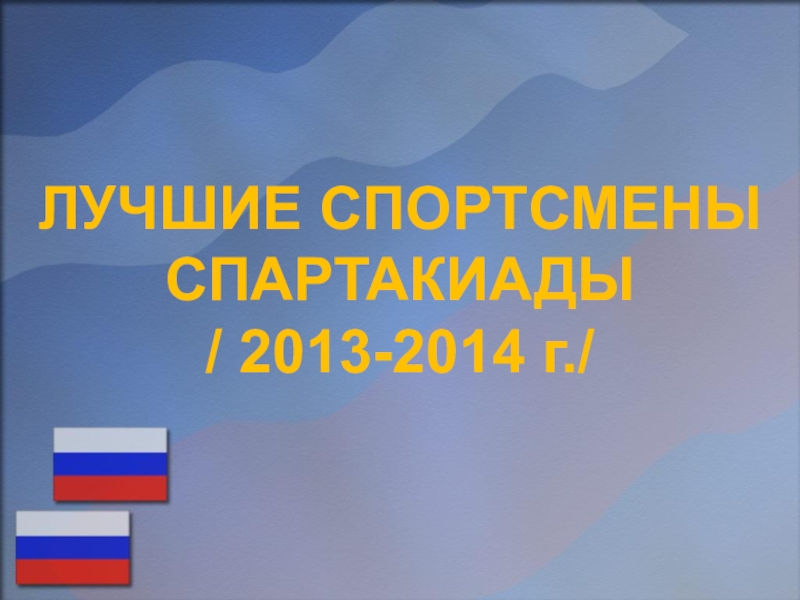 ЛУЧШИЕ СПОРТСМЕНЫ СПАРТАКИАДЫ
/ 2013-2014 г./